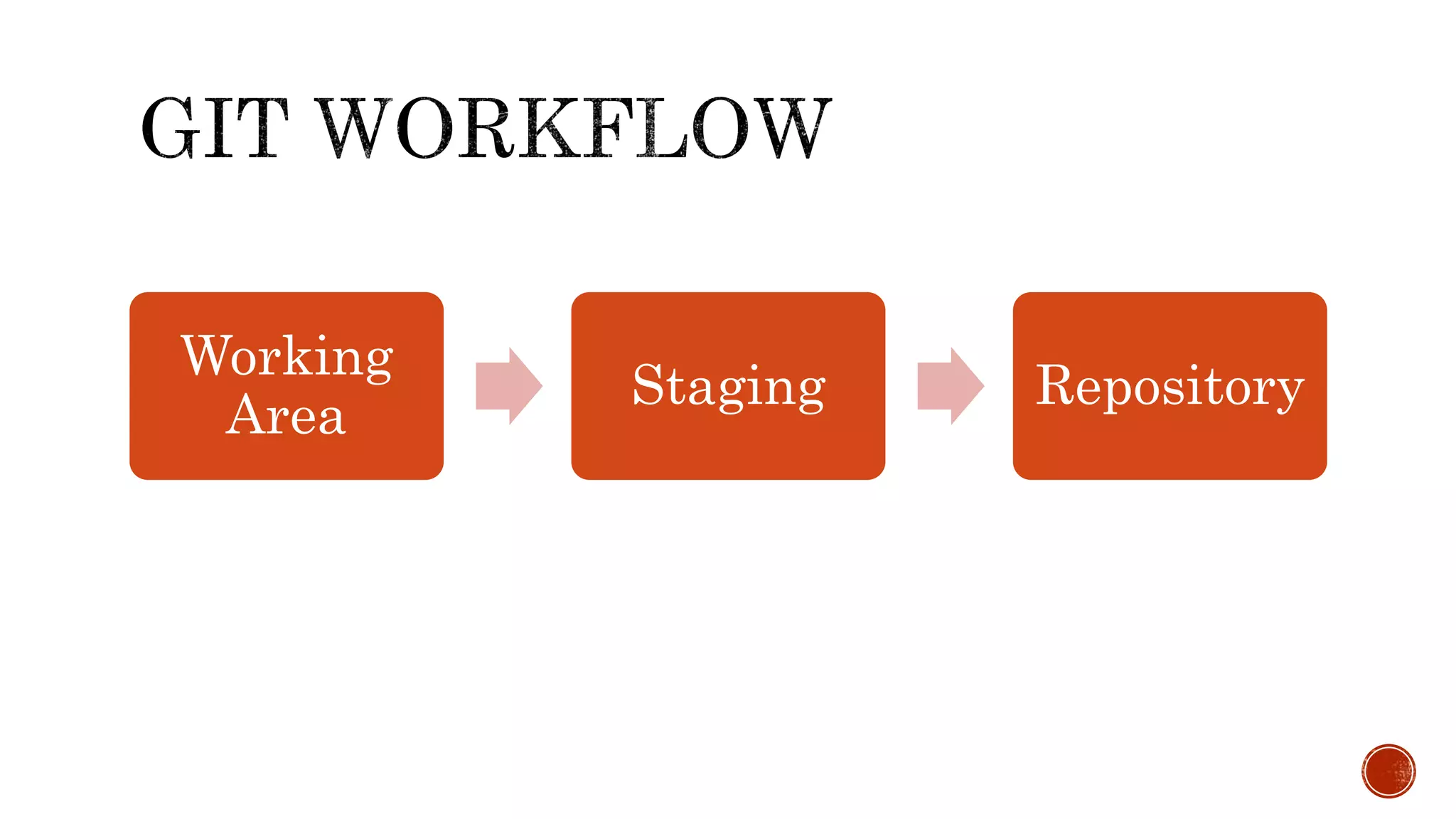 GIT WORKFLOW

Working Area

Staging

Repository